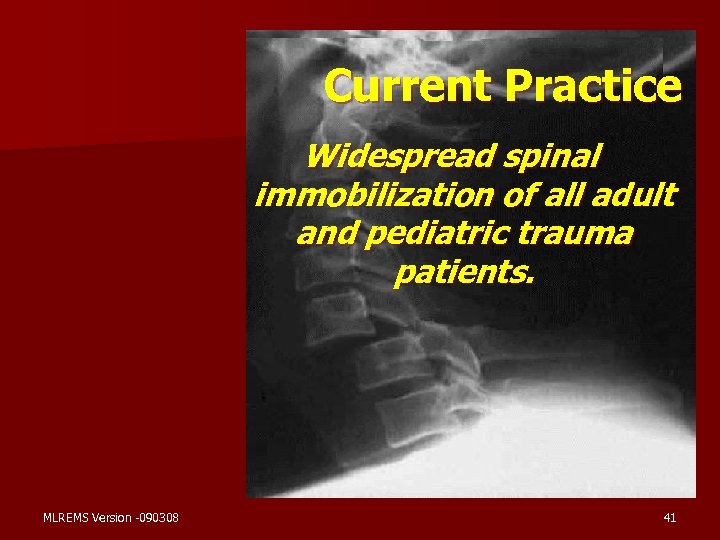 Current Practice

Widespread spinal immobilization of all adult and pediatric trauma patients.

MLREMS Version -090308

41